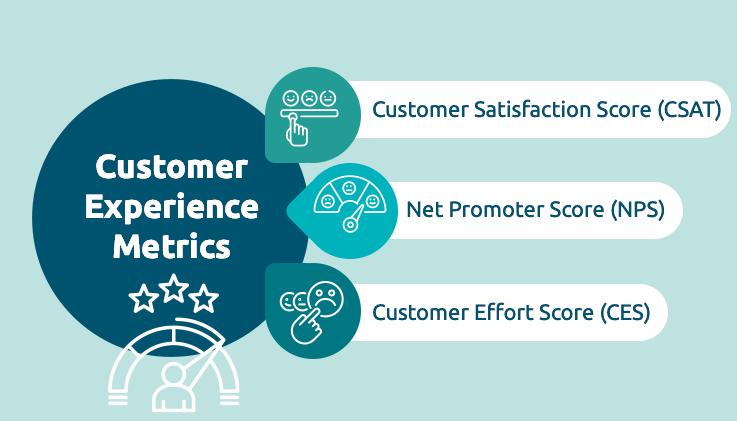 Customer Experience Metrics

Customer Satisfaction Score (CSAT)

Net Promoter Score (NPS)

Customer Effort Score (CES)